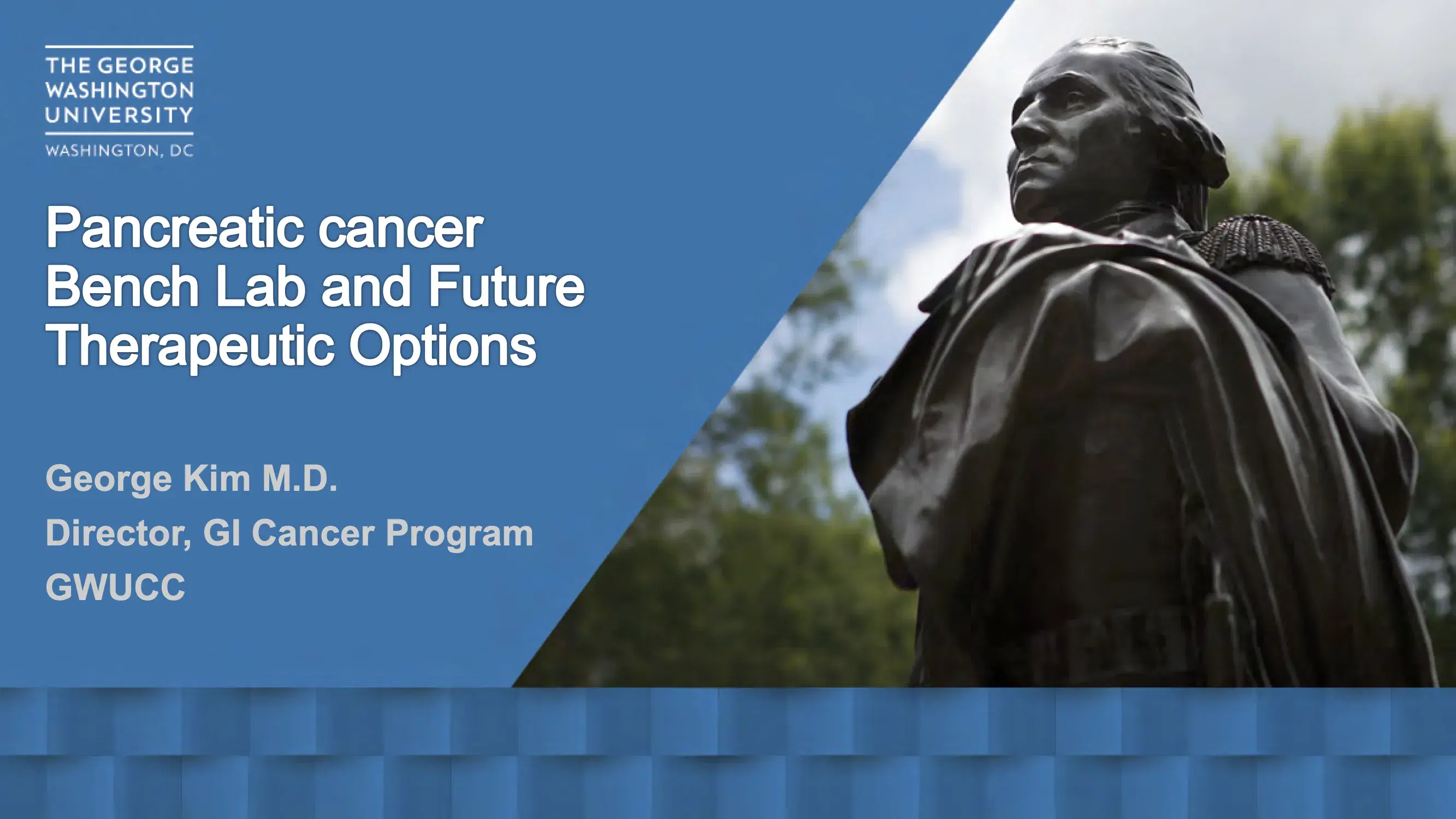 THE GEORGE WASHINGTON UNIVERSITY
WASHINGTON, DC

Pancreatic cancer
Bench Lab and Future Therapeutic Options

George Kim M.D.
Director, GI Cancer Program
GWUCC